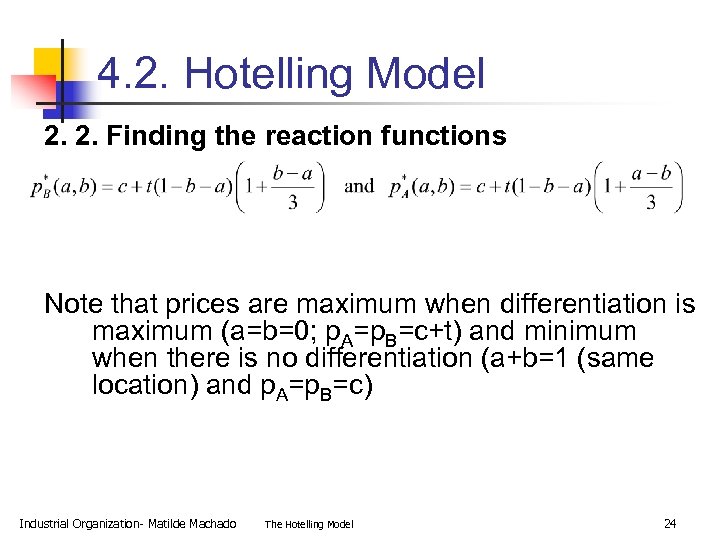 4.2. Hotelling Model

2. 2. Finding the reaction functions

$p_B^*(a,b) = c + t(1-b-a)\left(1+\frac{b-a}{3}\right)$ and $p_A^*(a,b) = c + t(1-b-a)\left(1+\frac{a-b}{3}\right)$

Note that prices are maximum when differentiation is maximum (a=b=0; $p_A$=$p_B$=c+t) and minimum when there is no differentiation (a+b=1 (same location) and $p_A$=$p_B$=c)

Industrial Organization- Matilde Machado The Hotelling Model 24